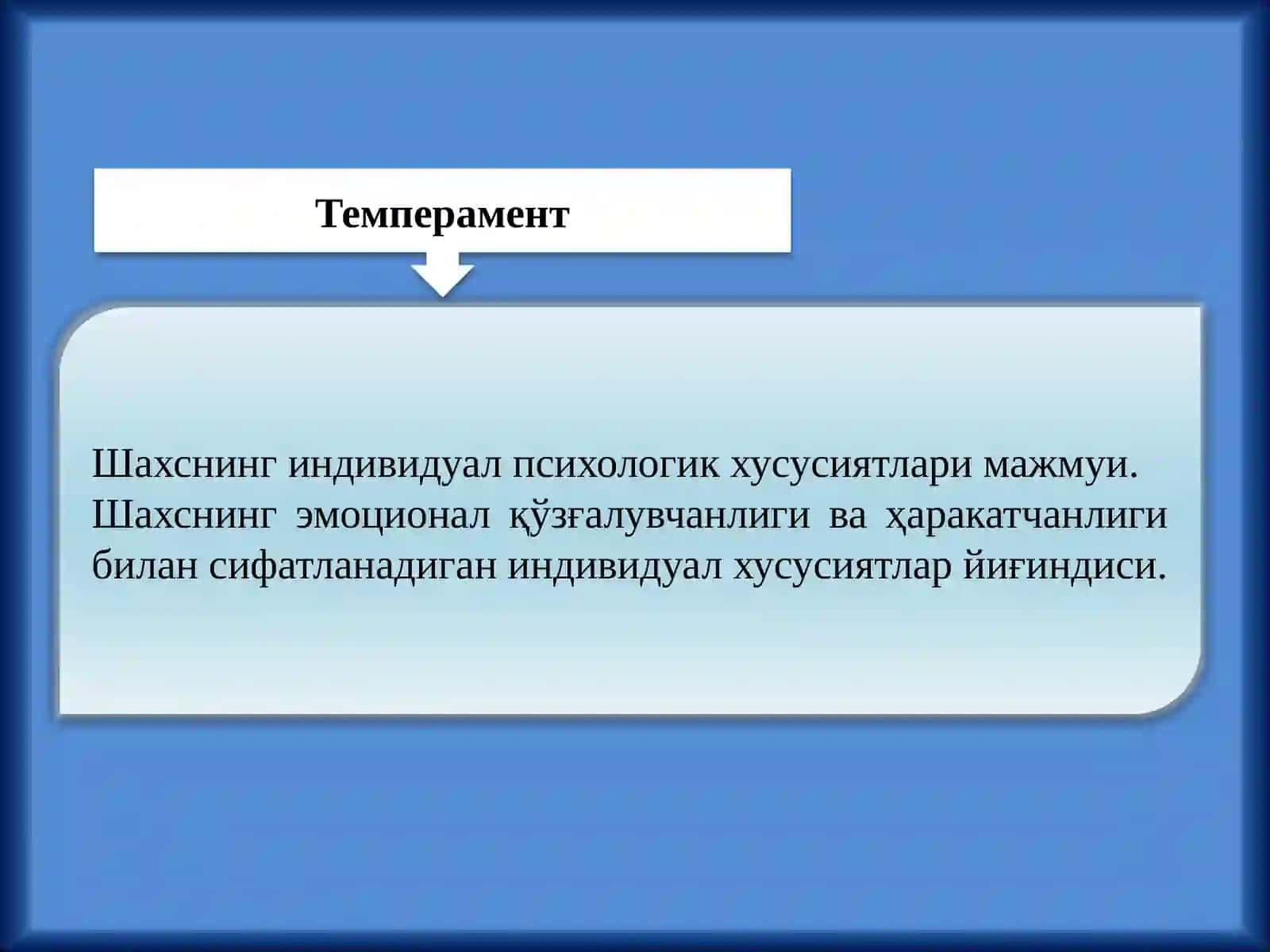 Темперамент

Шахснинг индивидуал психологик хусусиятлари мажмуи. Шахснинг эмоционал қўзғалувчанлиги ва ҳаракатчанлиги билан сифатланадиган индивидуал хусусиятлар йиғиндиси.